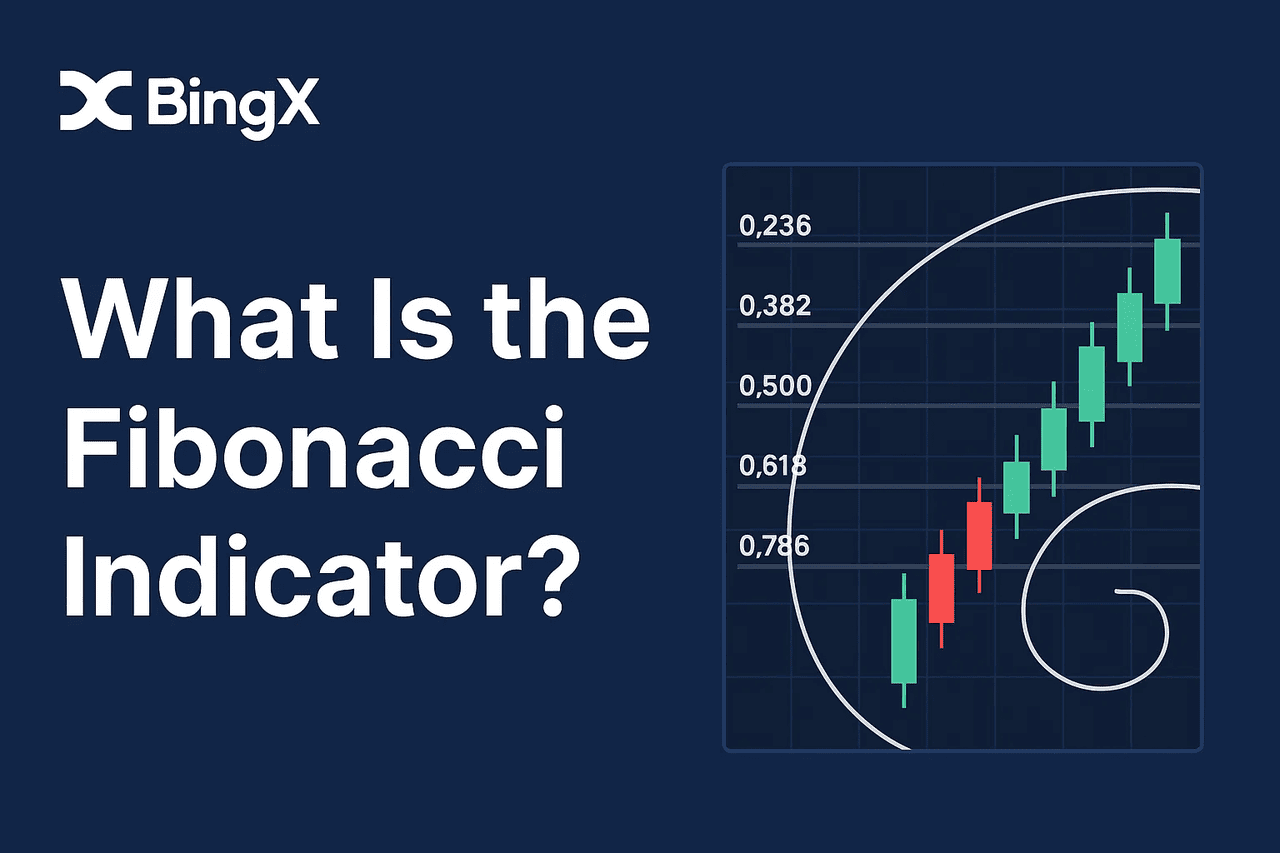 BingX

What Is the Fibonacci Indicator?

0,236
0,382
0,500
0,618
0,786